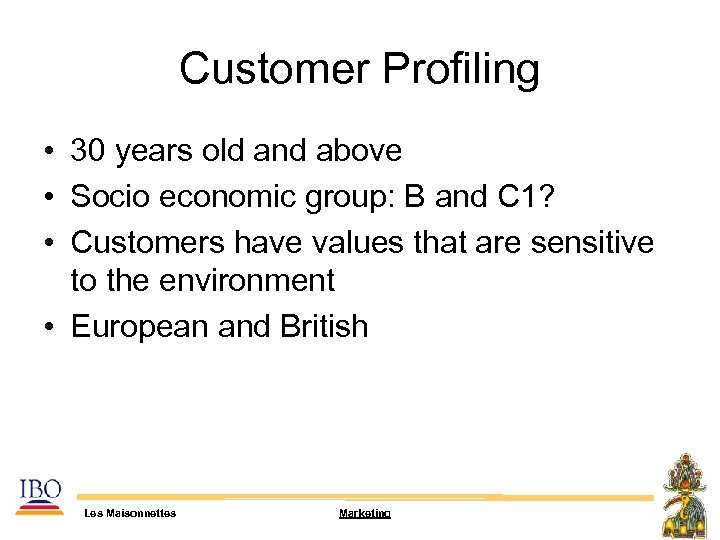 Customer Profiling

• 30 years old and above
• Socio economic group: B and C1?
• Customers have values that are sensitive to the environment
• European and British

IBO

Les Maisonnettes

Marketing